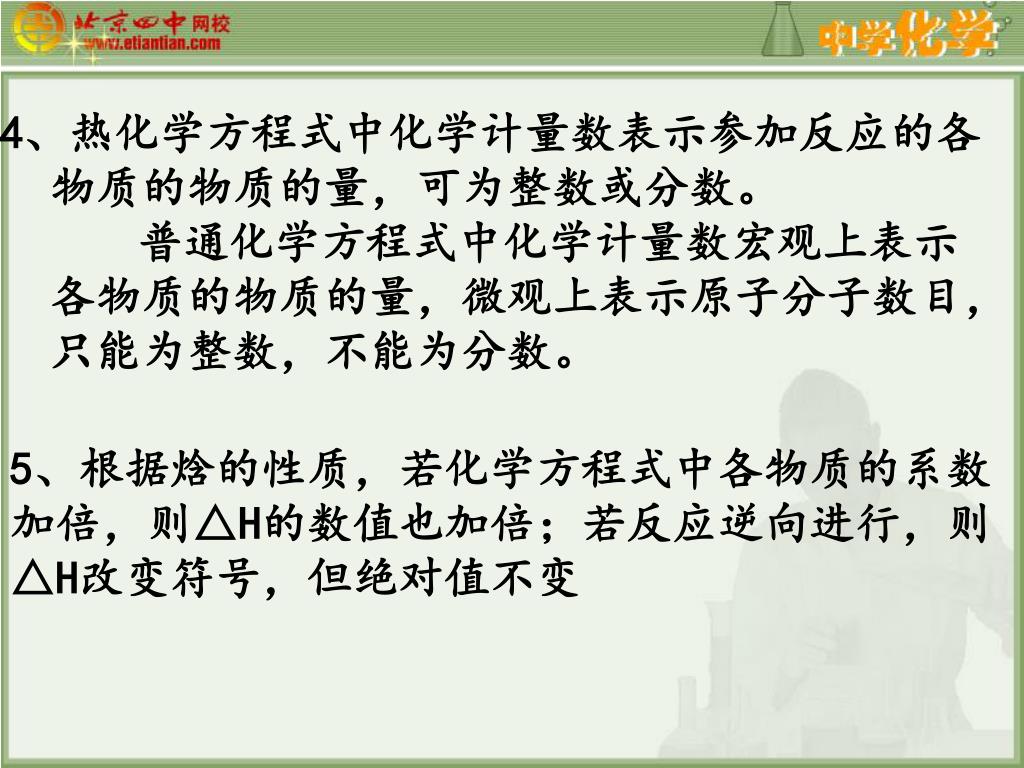 北京四中网校
www.etiantian.com
中学化学

4、热化学方程式中化学计量数表示参加反应的各物质的物质的量，可为整数或分数。

普通化学方程式中化学计量数宏观上表示各物质的物质的量，微观上表示原子分子数目，只能为整数，不能为分数。

5、根据焓的性质，若化学方程式中各物质的系数加倍，则△H的数值也加倍；若反应逆向进行，则△H改变符号，但绝对值不变